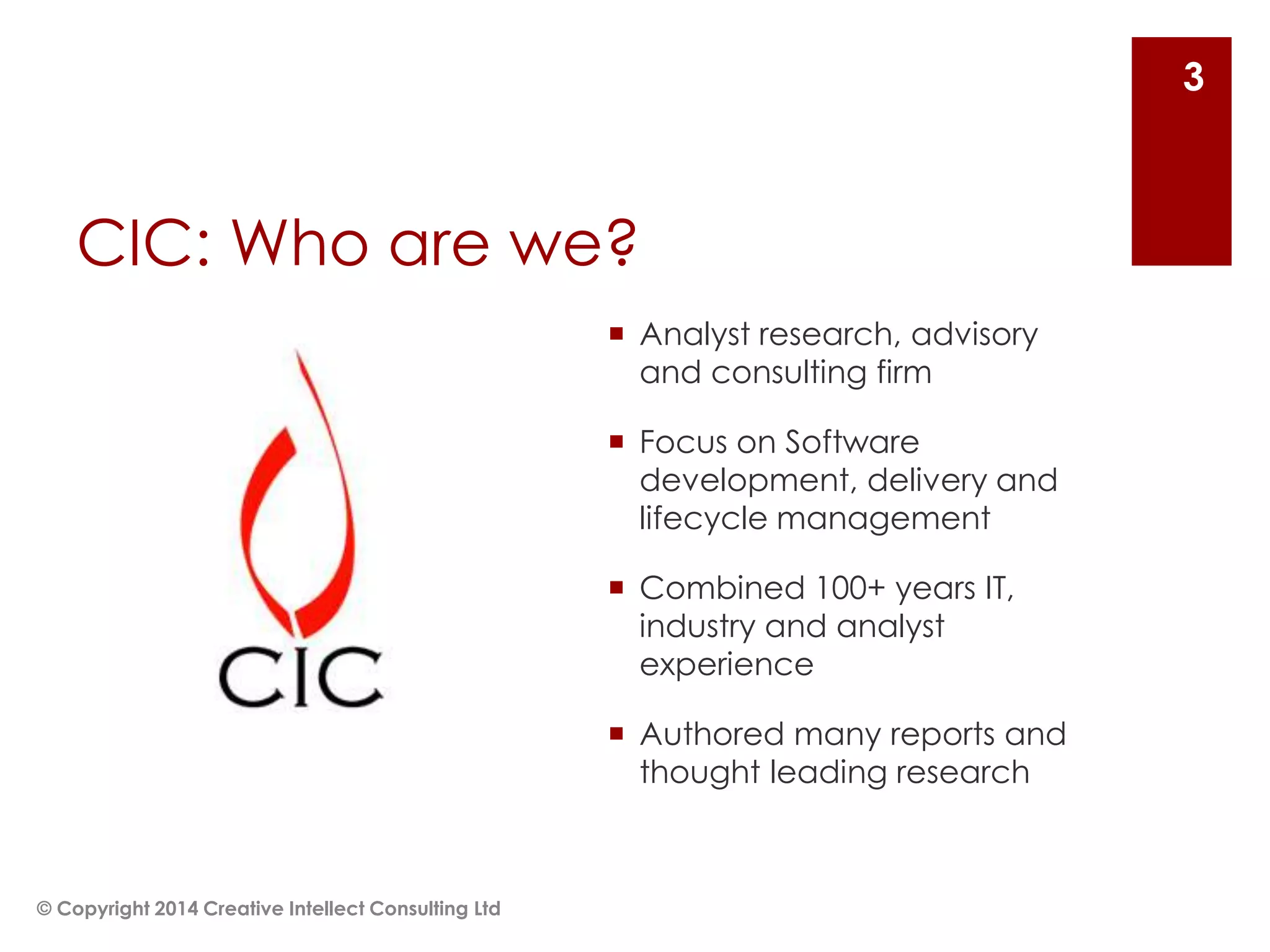 3

CIC: Who are we?

CIC

▪ Analyst research, advisory and consulting firm

▪ Focus on Software development, delivery and lifecycle management

▪ Combined 100+ years IT, industry and analyst experience

▪ Authored many reports and thought leading research

© Copyright 2014 Creative Intellect Consulting Ltd